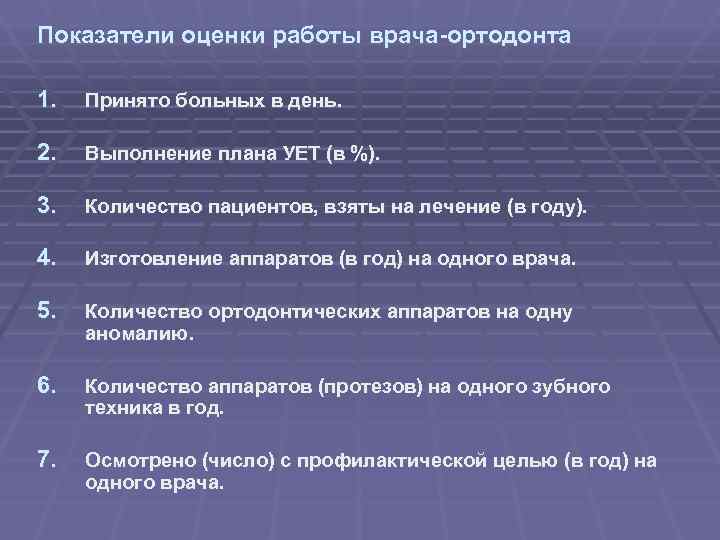 Показатели оценки работы врача-ортодонта

1. Принято больных в день.

2. Выполнение плана УЕТ (в %).

3. Количество пациентов, взяты на лечение (в году).

4. Изготовление аппаратов (в год) на одного врача.

5. Количество ортодонтических аппаратов на одну аномалию.

6. Количество аппаратов (протезов) на одного зубного техника в год.

7. Осмотрено (число) с профилактической целью (в год) на одного врача.